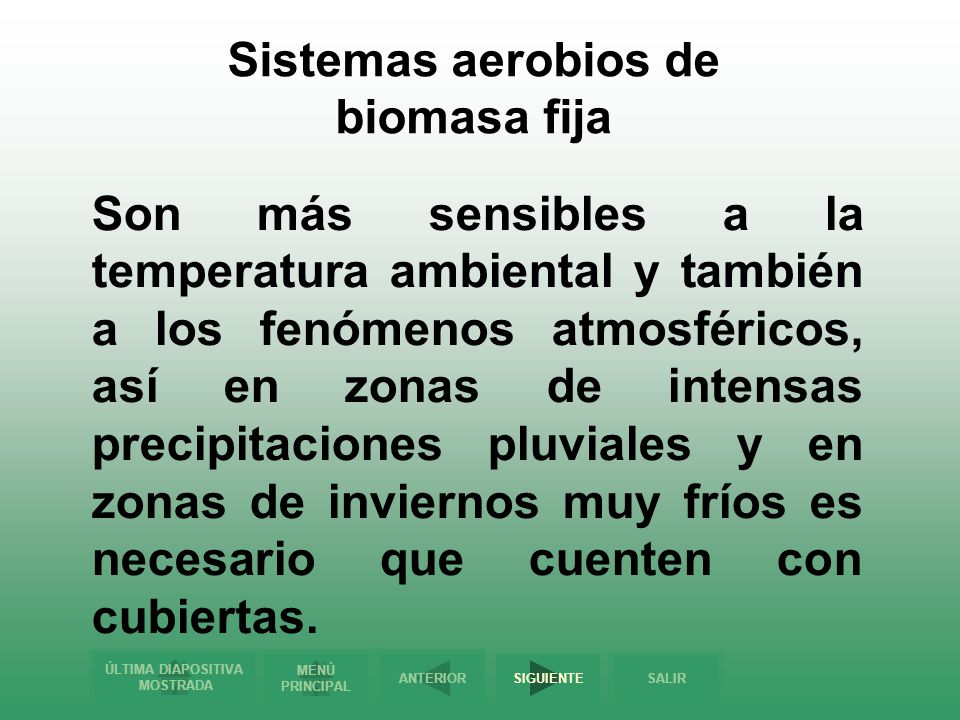 Sistemas aerobios de biomasa fija

Son más sensibles a la temperatura ambiental y también a los fenómenos atmosféricos, así en zonas de intensas precipitaciones pluviales y en zonas de inviernos muy fríos es necesario que cuenten con cubiertas.

ÚLTIMA DIAPOSITIVA MOSTRADA
MENÚ PRINCIPAL
ANTERIOR
SIGUIENTE
SALIR